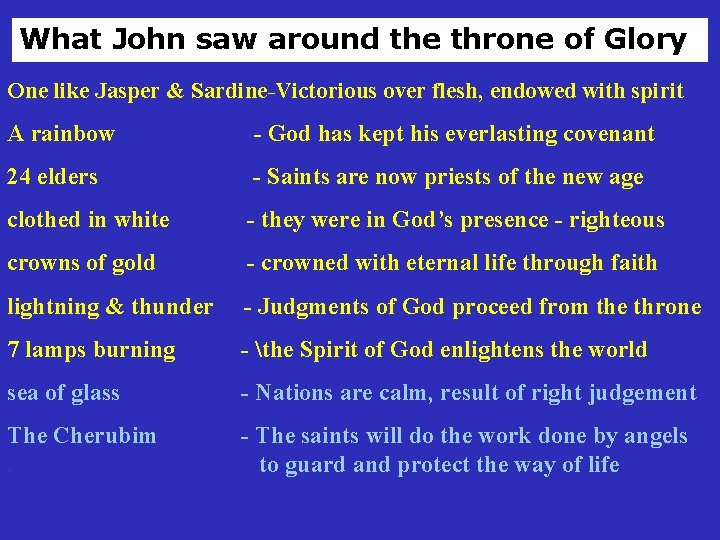 What John saw around the throne of Glory

One like Jasper & Sardine-Victorious over flesh, endowed with spirit

A rainbow - God has kept his everlasting covenant

24 elders - Saints are now priests of the new age

clothed in white - they were in God's presence - righteous

crowns of gold - crowned with eternal life through faith

lightning & thunder - Judgments of God proceed from the throne

7 lamps burning - \the Spirit of God enlightens the world

sea of glass - Nations are calm, result of right judgement

The Cherubim - The saints will do the work done by angels to guard and protect the way of life